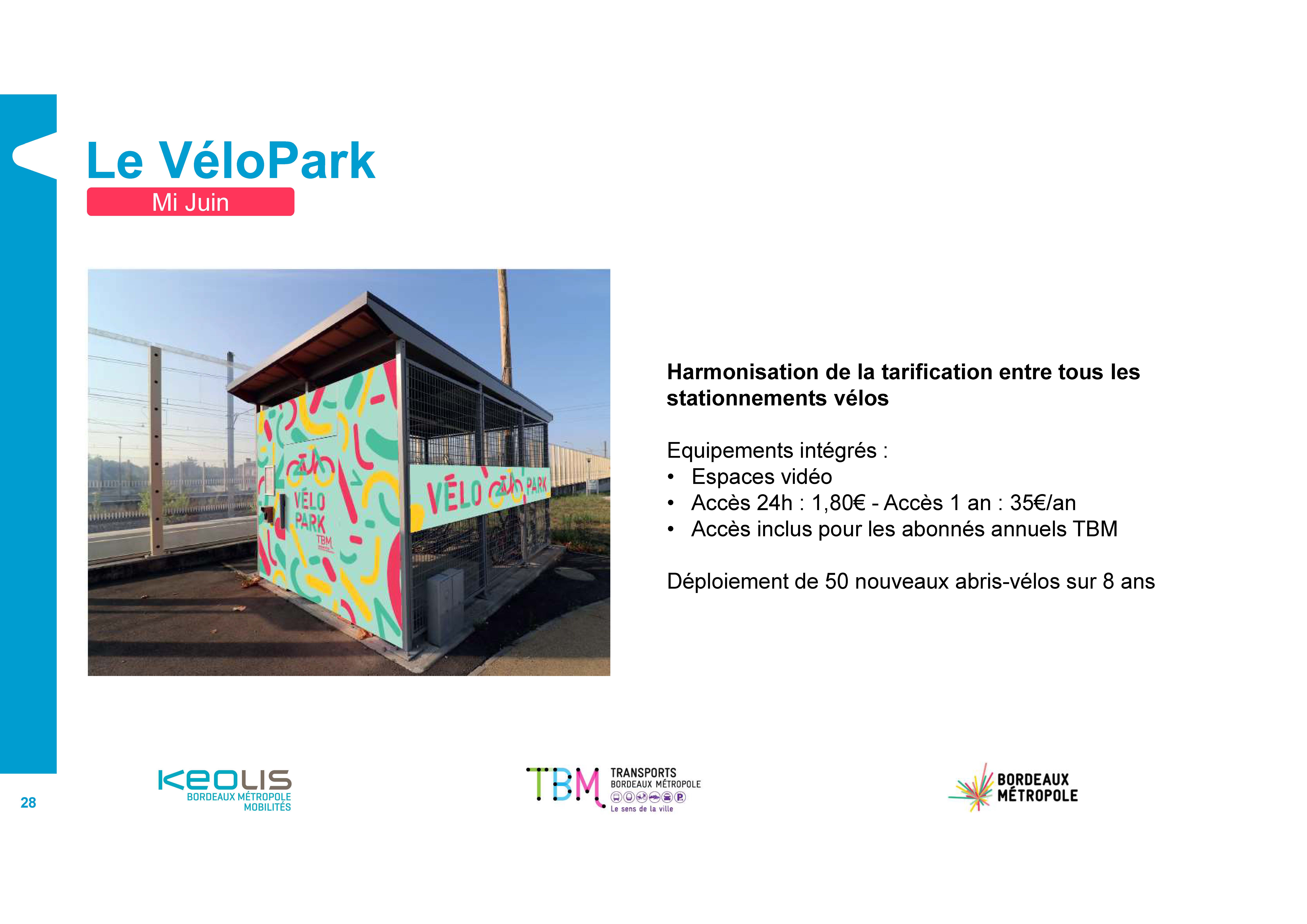 Le VéloPark

Mi Juin

VÉLO PARK
TBM

VÉLO PARK

Harmonisation de la tarification entre tous les stationnements vélos

Equipements intégrés :
• Espaces vidéo
• Accès 24h : 1,80€ - Accès 1 an : 35€/an
• Accès inclus pour les abonnés annuels TBM

Déploiement de 50 nouveaux abris-vélos sur 8 ans

28

KEOLIS
BORDEAUX MÉTROPOLE
MOBILITÉS

TBM
TRANSPORTS
BORDEAUX MÉTROPOLE
Le sens de la ville

BORDEAUX
MÉTROPOLE